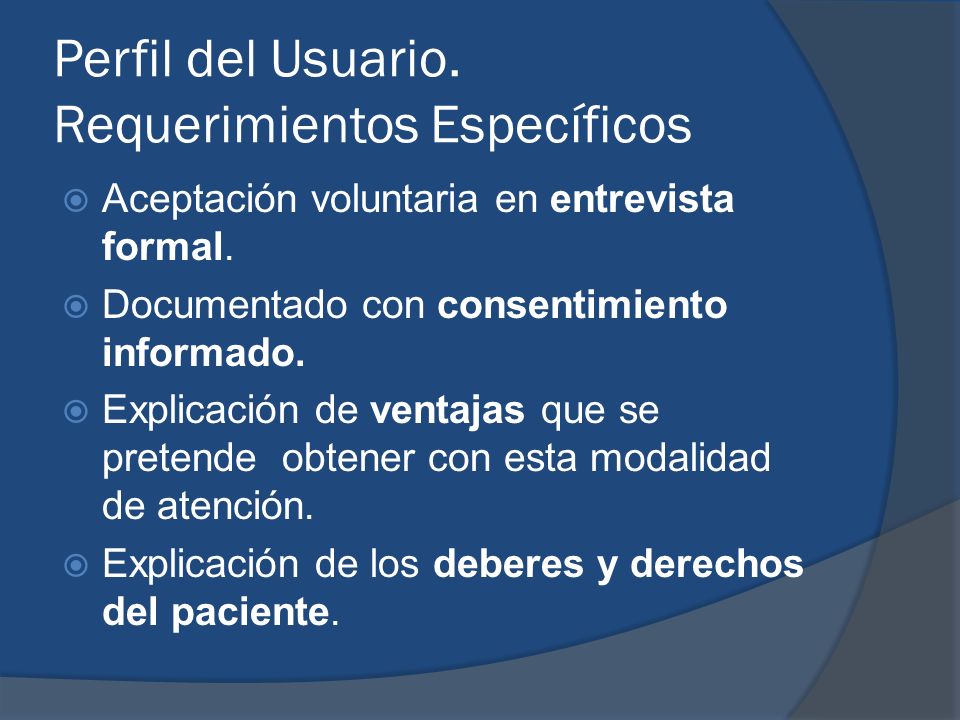 Perfil del Usuario.
Requerimientos Específicos

Aceptación voluntaria en entrevista formal.

Documentado con consentimiento informado.

Explicación de ventajas que se pretende  obtener con esta modalidad de atención.

Explicación de los deberes y derechos del paciente.